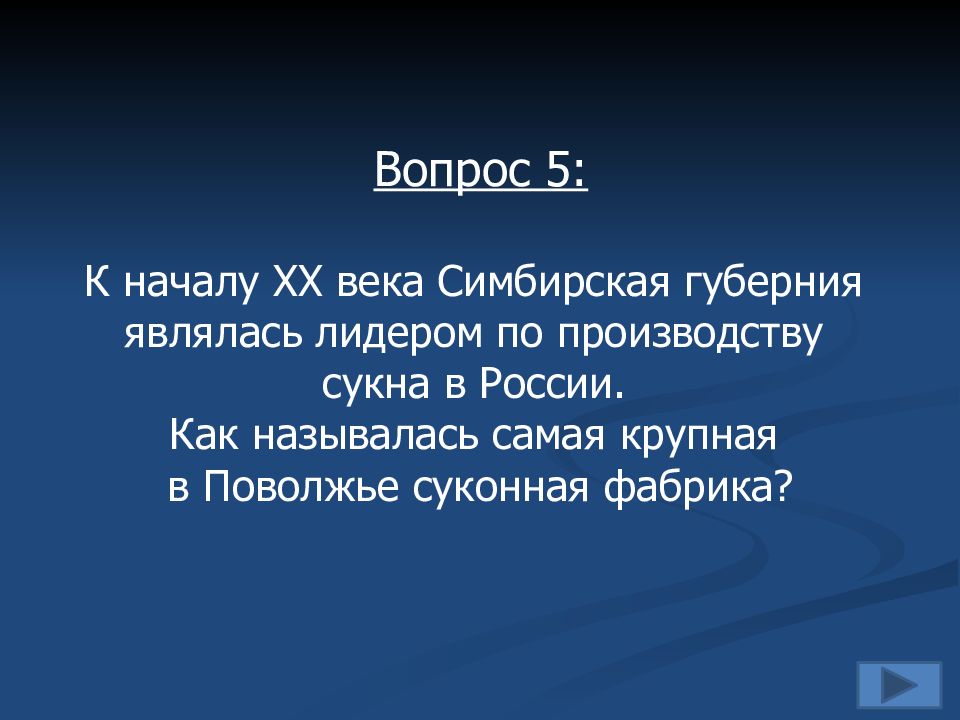 Вопрос 5:

К началу XX века Симбирская губерния являлась лидером по производству сукна в России.
Как называлась самая крупная в Поволжье суконная фабрика?